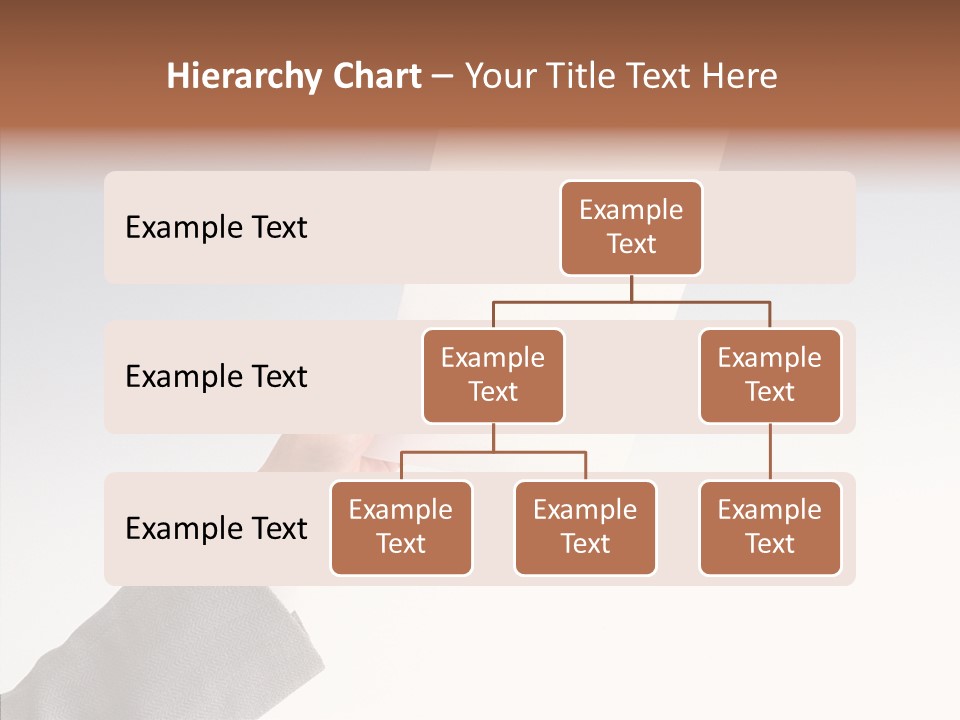 Hierarchy Chart – Your Title Text Here

Example Text

Example Text

Example Text

Example Text

Example Text

Example Text

Example Text

Example Text

Example Text